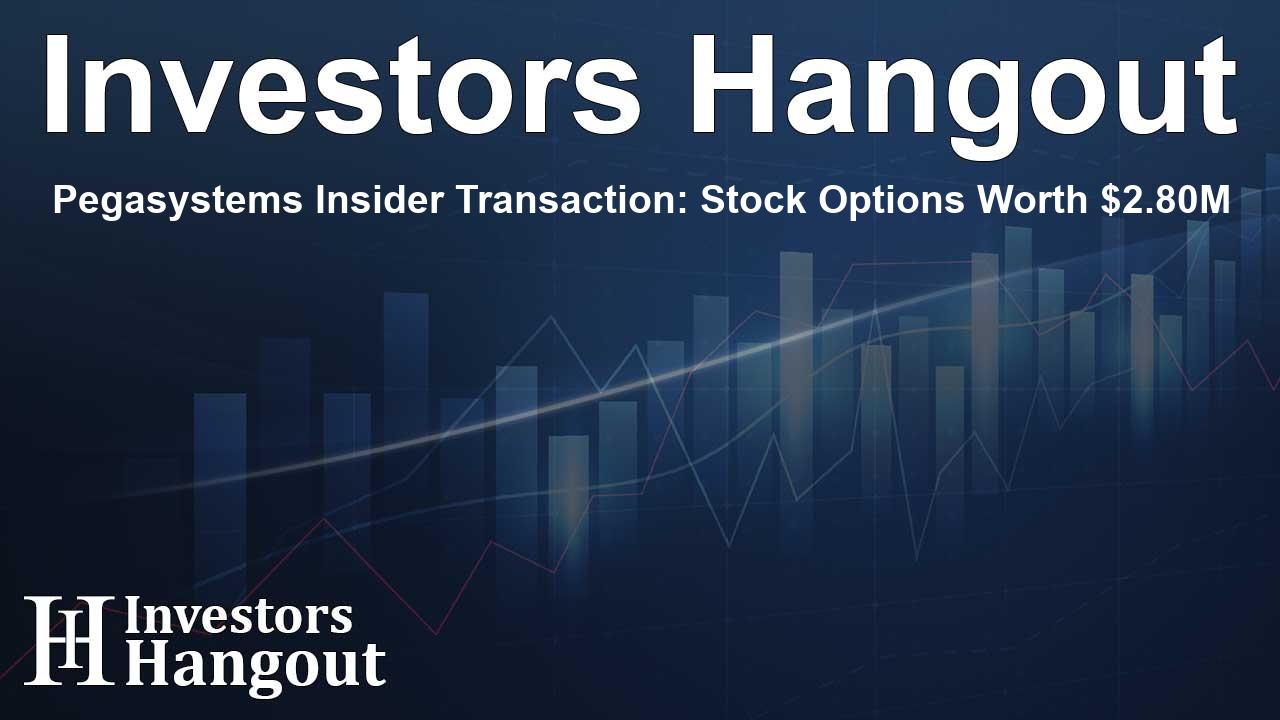 Investors Hangout

Pegasystems Insider Transaction: Stock Options Worth $2.80M

IH Investors Hangout